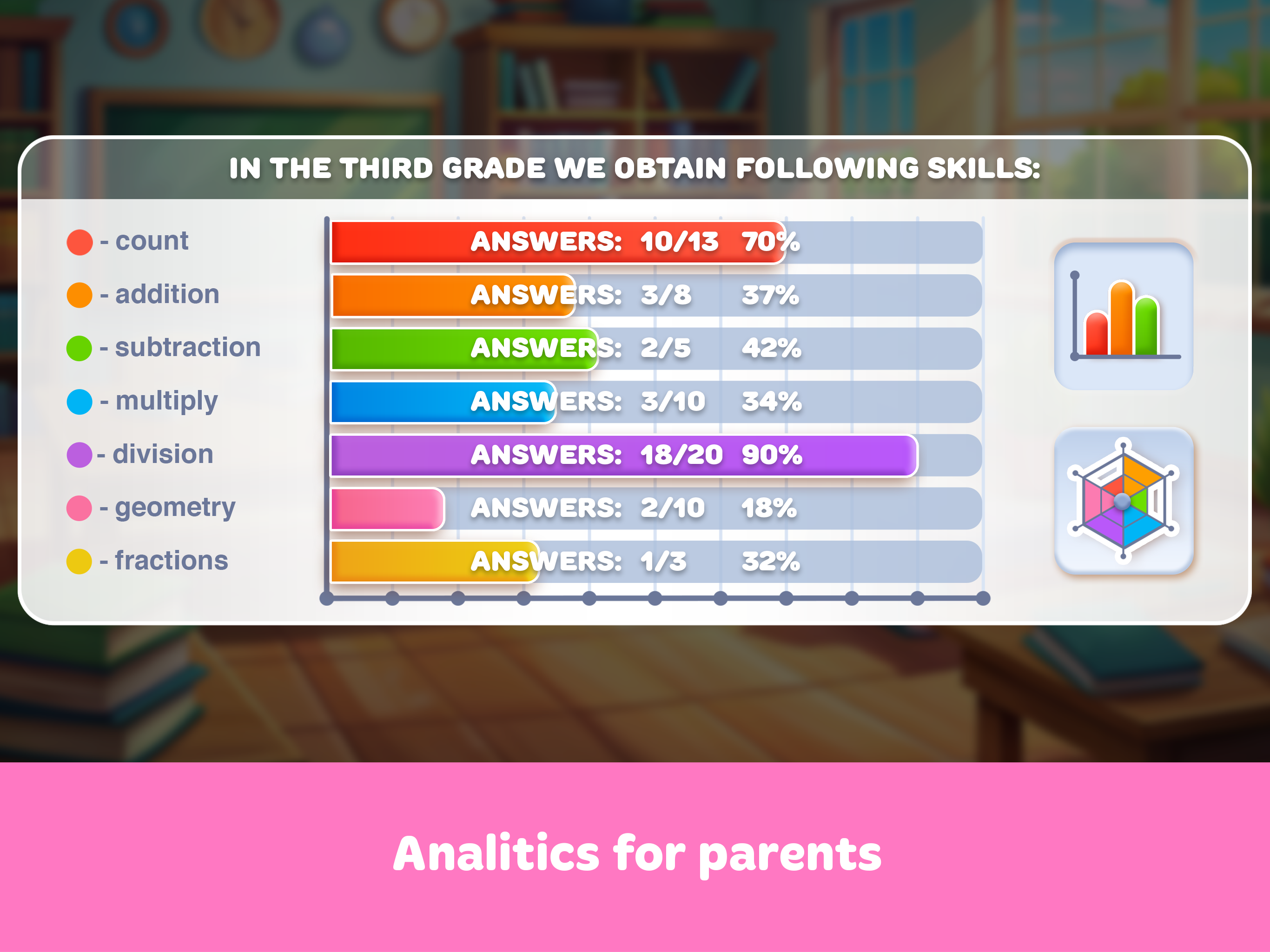 IN THE THIRD GRADE WE OBTAIN FOLLOWING SKILLS:

- count
- addition
- subtraction
- multiply
- division
- geometry
- fractions

ANSWERS: 10/13 70%
ANSWERS: 3/8 37%
ANSWERS: 2/5 42%
ANSWERS: 3/10 34%
ANSWERS: 18/20 90%
ANSWERS: 2/10 18%
ANSWERS: 1/3 32%

Analitics for parents